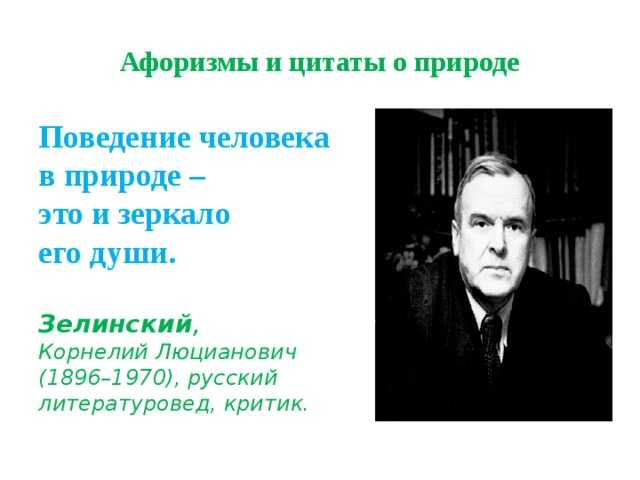 Афоризмы и цитаты о природе

Поведение человека в природе – это и зеркало его души.

Зелинский, Корнелий Люцианович (1896–1970), русский литературовед, критик.